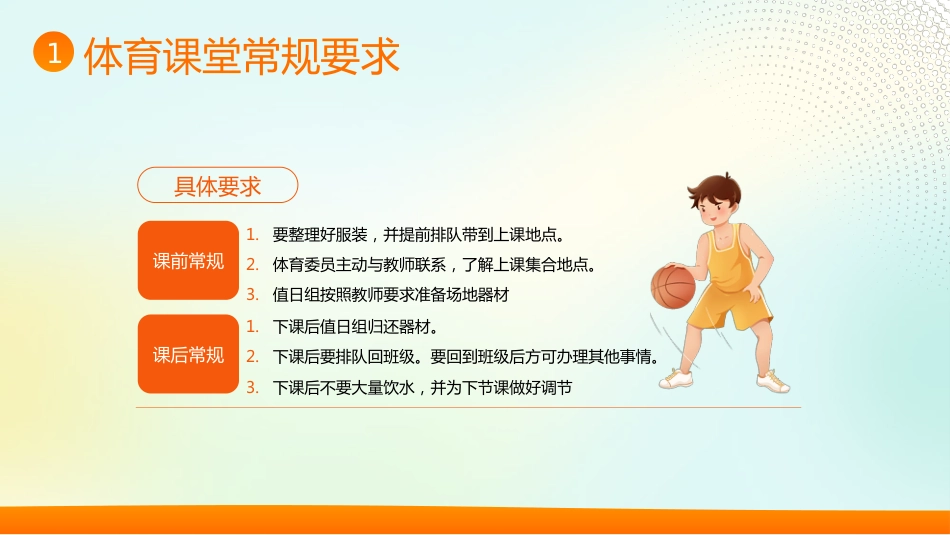 1 体育课堂常规要求

具体要求

课前常规

1. 要整理好服装，并提前排队带到上课地点。
2. 体育委员主动与教师联系，了解上课集合地点。
3. 值日组按照教师要求准备场地器材

课后常规

1. 下课后值日组归还器材。
2. 下课后要排队回班级。要回到班级后方可办理其他事情。
3. 下课后不要大量饮水，并为下节课做好调节